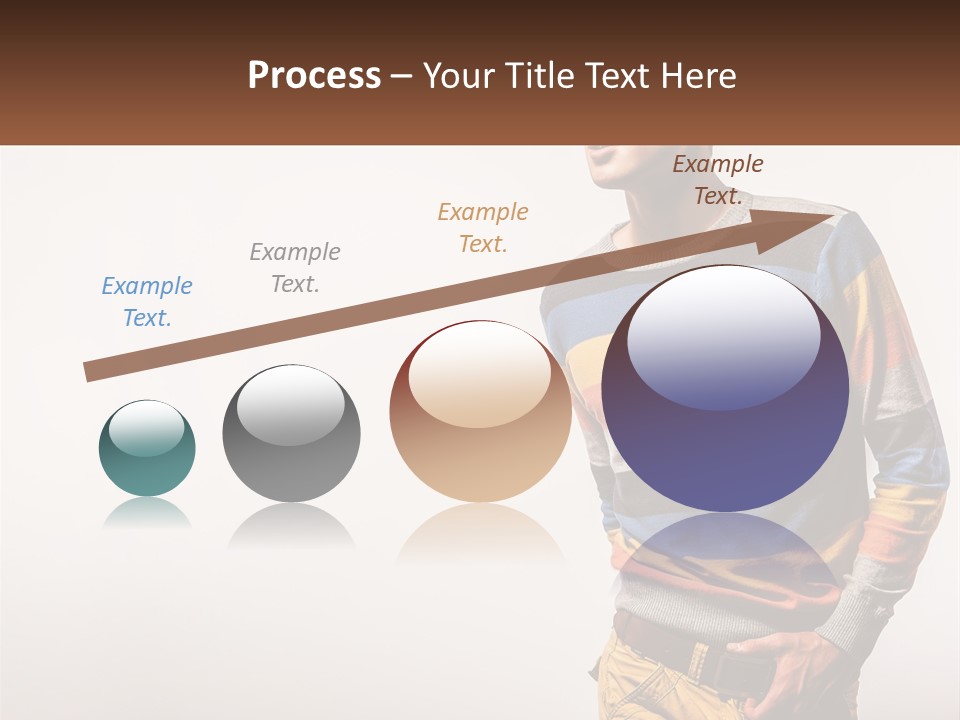 Process – Your Title Text Here

Example Text.

Example Text.

Example Text.

Example Text.